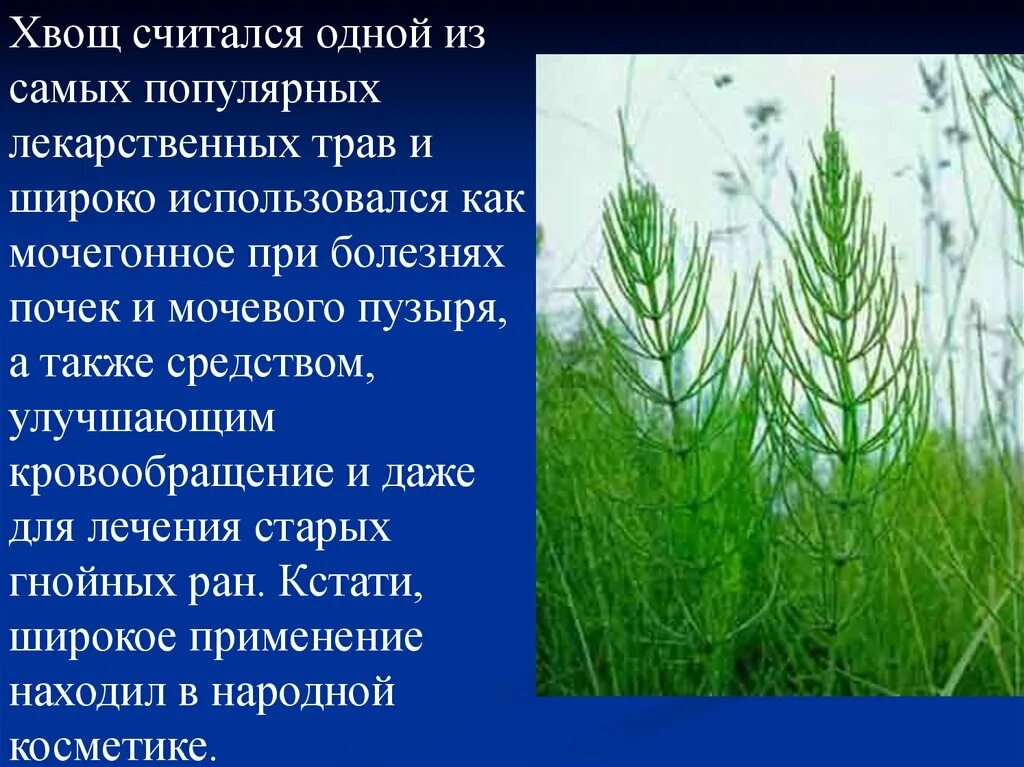 Хвощ считался одной из самых популярных лекарственных трав и широко использовался как мочегонное при болезнях почек и мочевого пузыря, а также средством, улучшающим кровообращение и даже для лечения старых гнойных ран. Кстати, широкое применение находил в народной косметике.